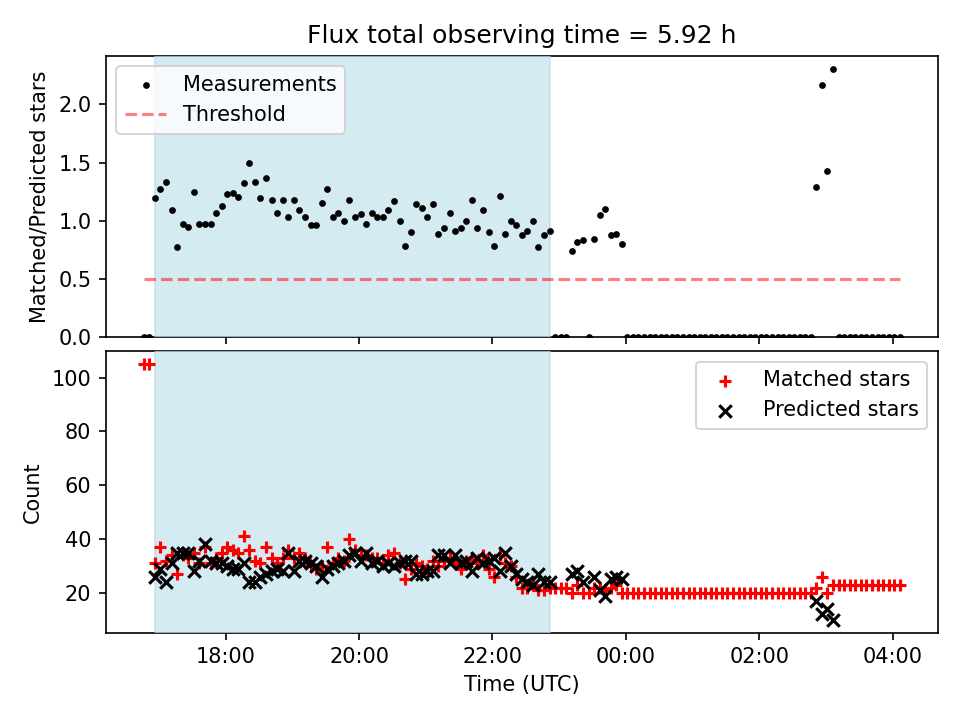 Flux total observing time = 5.92 h

Measurements
Threshold

Matched/Predicted stars

2.0
1.5
1.0
0.5
0.0

Matched stars
Predicted stars

Count

100
80
60
40
20

18:00
20:00
22:00
00:00
02:00
04:00

Time (UTC)